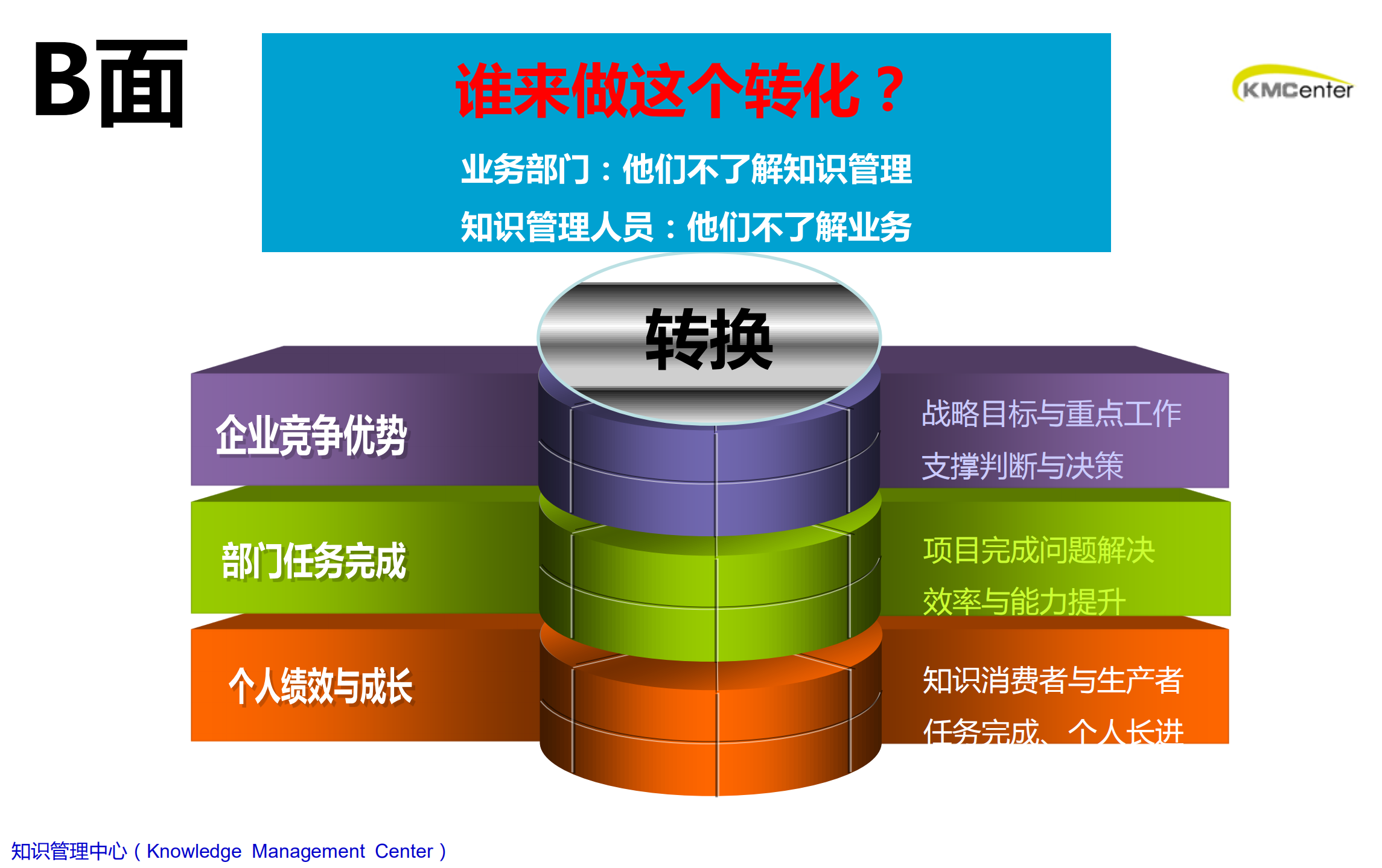 B面

谁来做这个转化？

业务部门：他们不了解知识管理

知识管理人员：他们不了解业务

KMCenter

转换

企业竞争优势

战略目标与重点工作

支撑判断与决策

部门任务完成

项目完成问题解决

效率与能力提升

个人绩效与成长

知识消费者与生产者

任务完成、个人长进

知识管理中心（Knowledge Management Center）